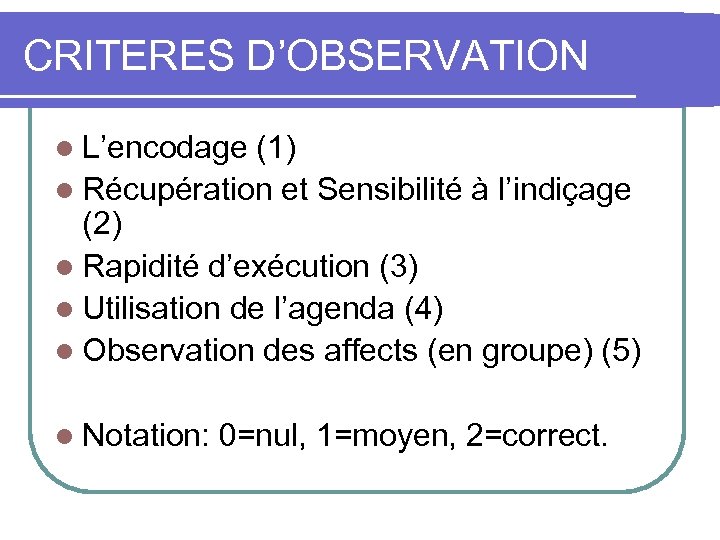 CRITERES D'OBSERVATION

- L'encodage (1)
- Récupération et Sensibilité à l'indiçage (2)
- Rapidité d'exécution (3)
- Utilisation de l'agenda (4)
- Observation des affects (en groupe) (5)

- Notation: 0=nul, 1=moyen, 2=correct.